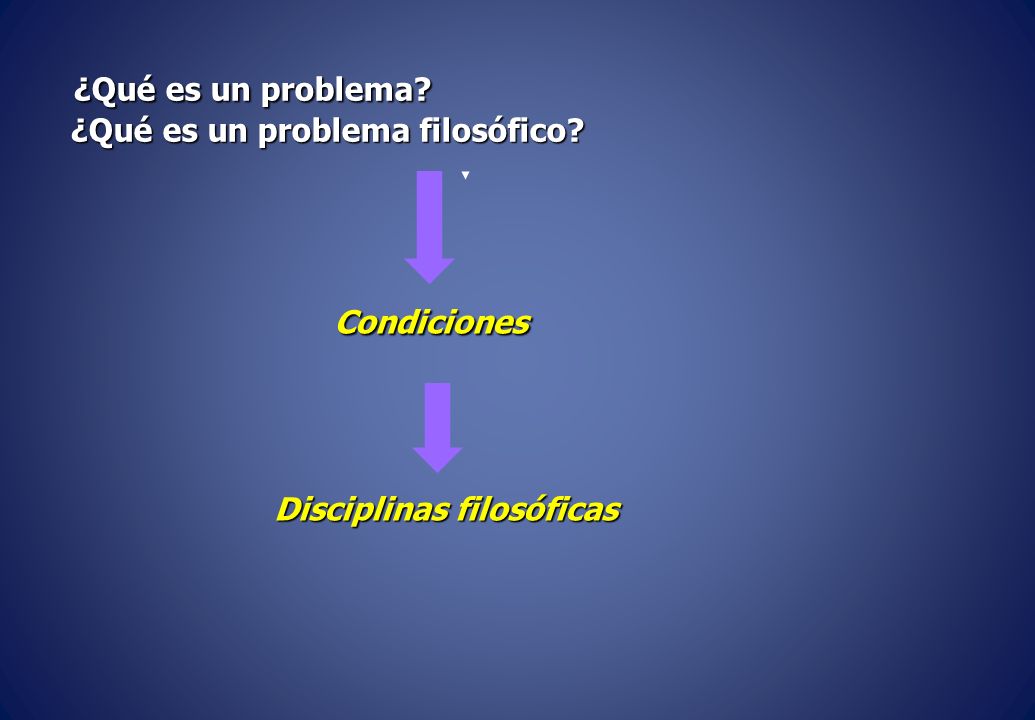 ¿Qué es un problema?
¿Qué es un problema filosófico?

Condiciones

Disciplinas filosóficas